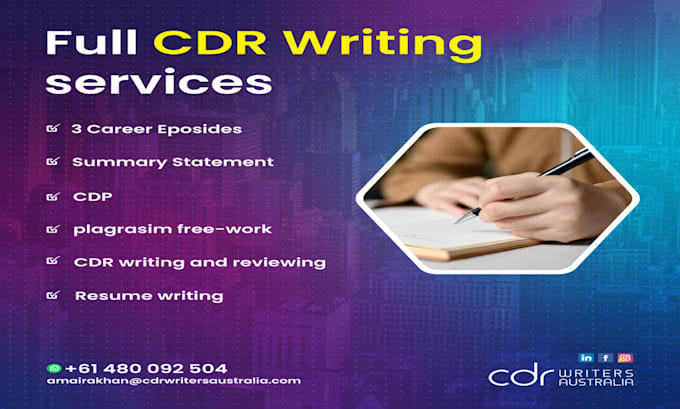 Full CDR Writing services

3 Career Eposides

Summary Statement

CDP

plagrasim free-work

CDR writing and reviewing

Resume writing

+61 480 092 504
amairakhan@cdrwritersaustralia.com

in f

cdr WRITERS AUSTRALIA